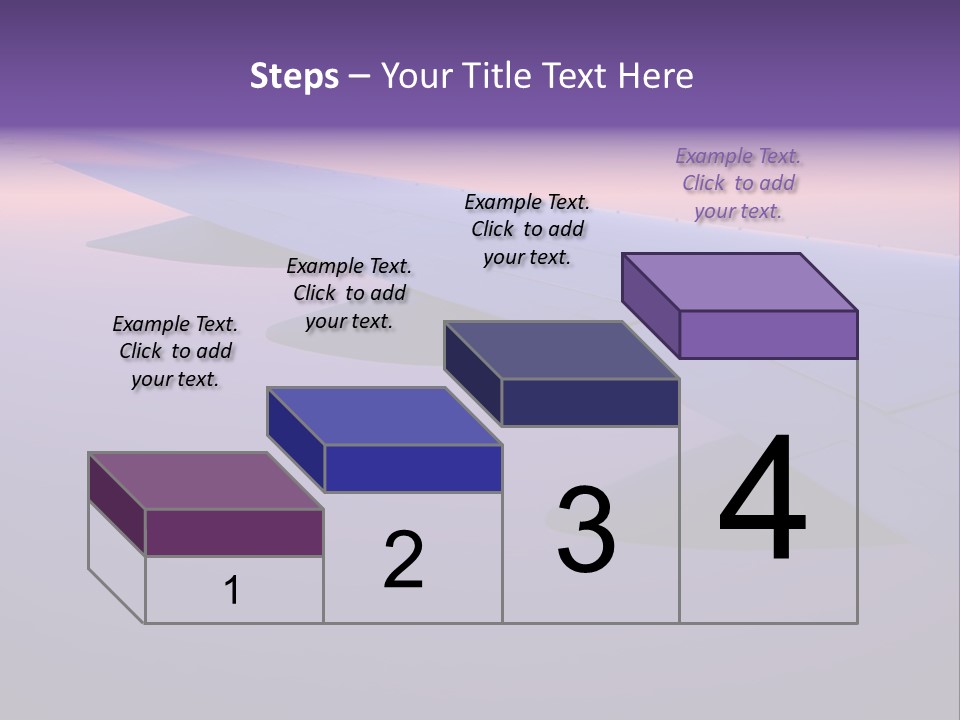 Steps – Your Title Text Here

Example Text. Click to add your text.

Example Text. Click to add your text.

Example Text. Click to add your text.

Example Text. Click to add your text.

1

2

3

4